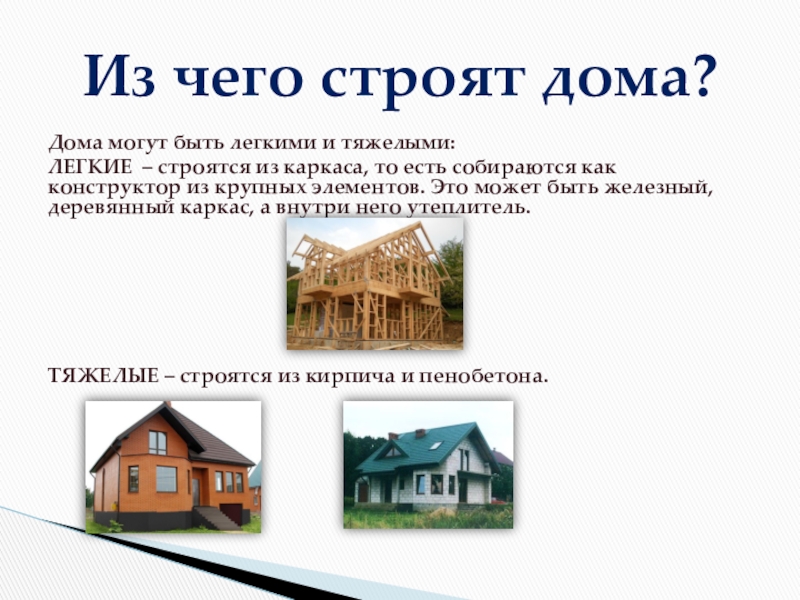 Из чего строят дома?

Дома могут быть легкими и тяжелыми:

ЛЕГКИЕ – строятся из каркаса, то есть собираются как конструктор из крупных элементов. Это может быть железный, деревянный каркас, а внутри него утеплитель.

ТЯЖЕЛЫЕ – строятся из кирпича и пенобетона.